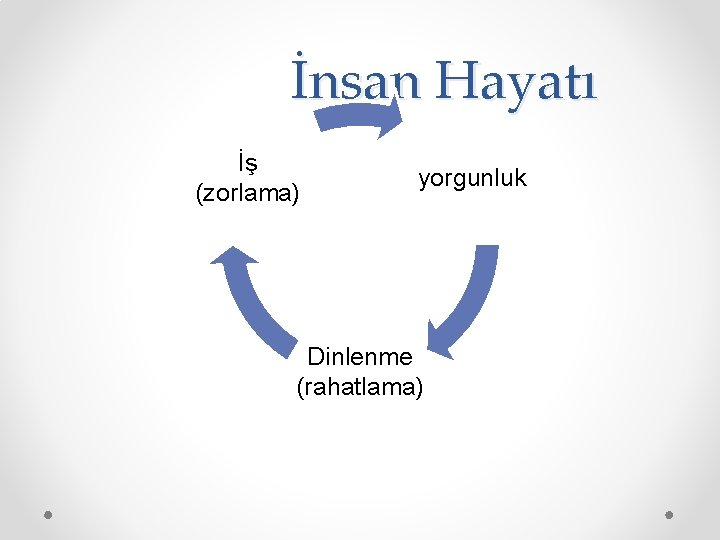 İnsan Hayatı

İş
(zorlama)

yorgunluk

Dinlenme
(rahatlama)